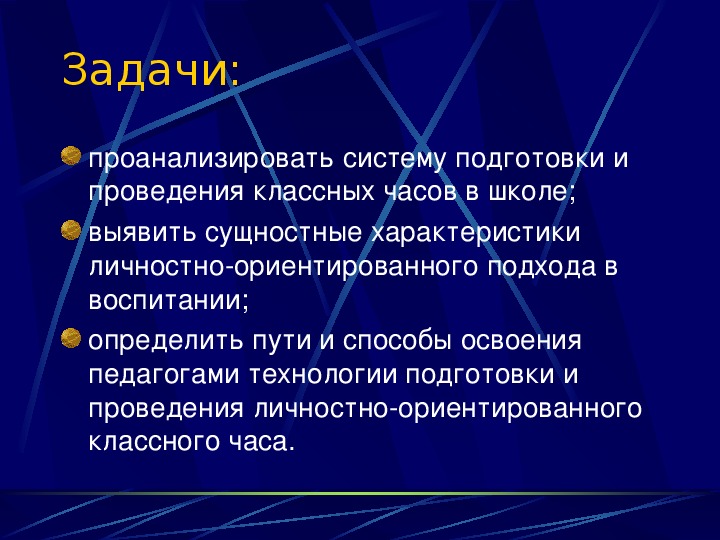 Задачи:

проанализировать систему подготовки и проведения классных часов в школе;

выявить сущностные характеристики личностно-ориентированного подхода в воспитании;

определить пути и способы освоения педагогами технологии подготовки и проведения личностно-ориентированного классного часа.